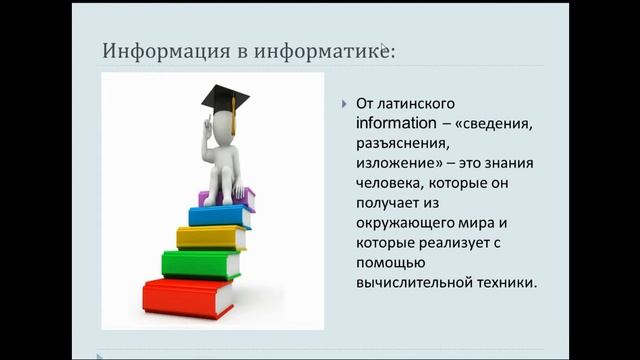 Информация в информатике:

От латинского information – «сведения, разъяснения, изложение» – это знания человека, которые он получает из окружающего мира и которые реализует с помощью вычислительной техники.